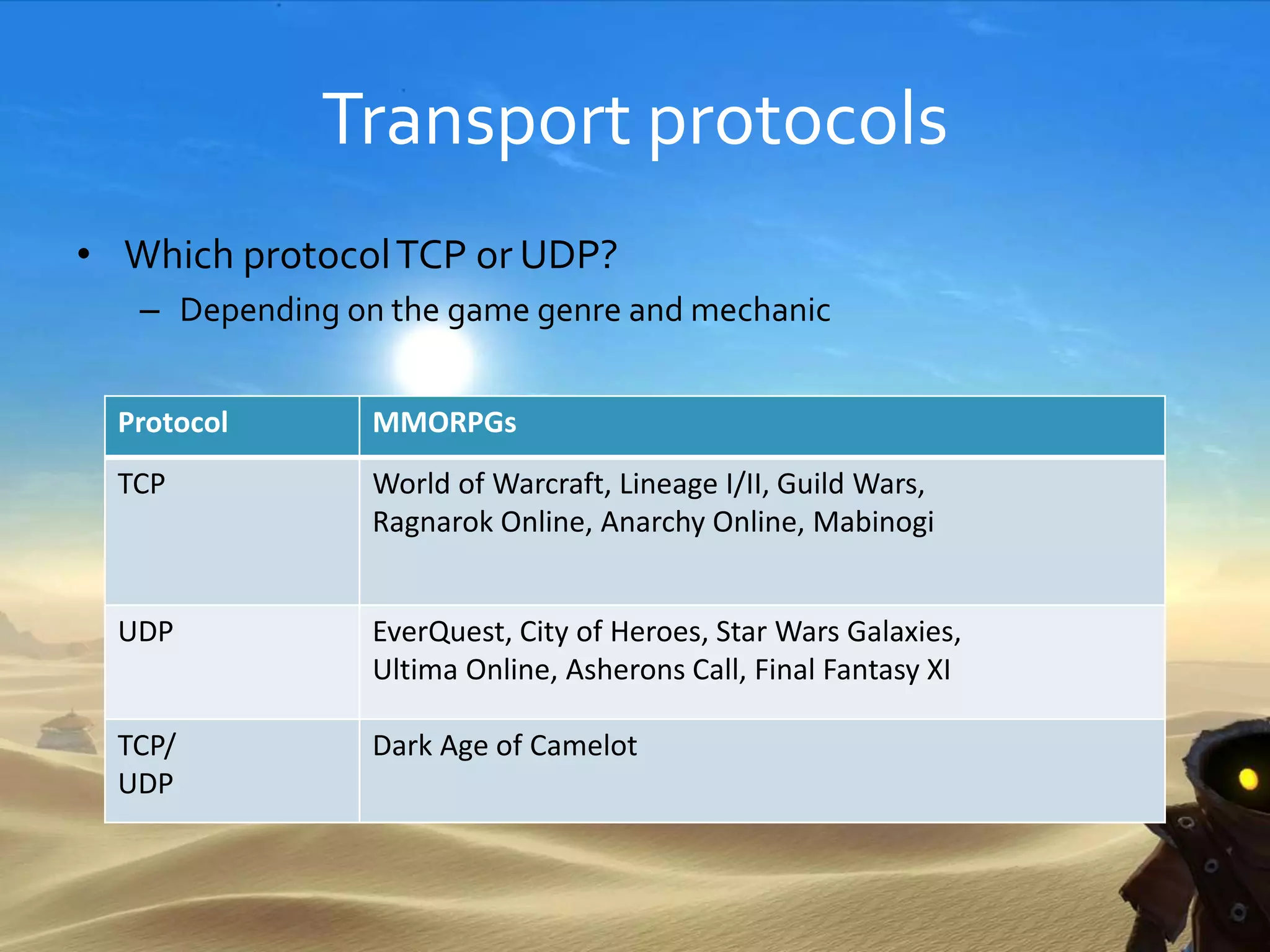 Transport protocols

• Which protocol TCP or UDP?
– Depending on the game genre and mechanic

| Protocol | MMORPGs |
|---|---|
| TCP | World of Warcraft, Lineage I/II, Guild Wars, Ragnarok Online, Anarchy Online, Mabinogi |
| UDP | EverQuest, City of Heroes, Star Wars Galaxies, Ultima Online, Asherons Call, Final Fantasy XI |
| TCP/ UDP | Dark Age of Camelot |